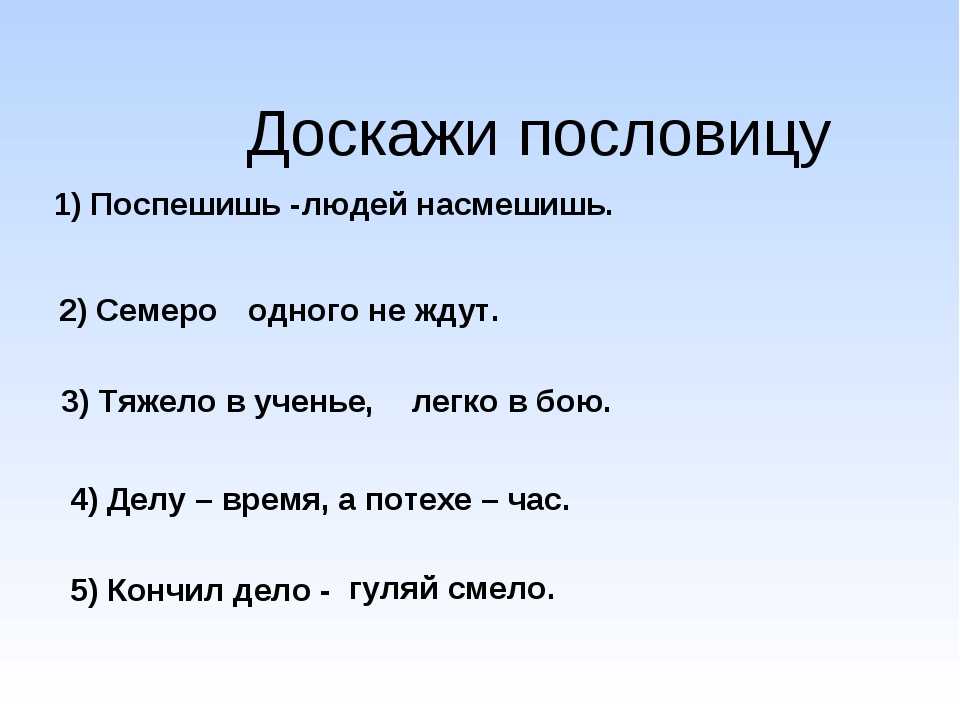 Доскажи пословицу

1) Поспешишь -людей насмешишь.

2) Семеро одного не ждут.

3) Тяжело в ученье, легко в бою.

4) Делу – время, а потехе – час.

5) Кончил дело - гуляй смело.